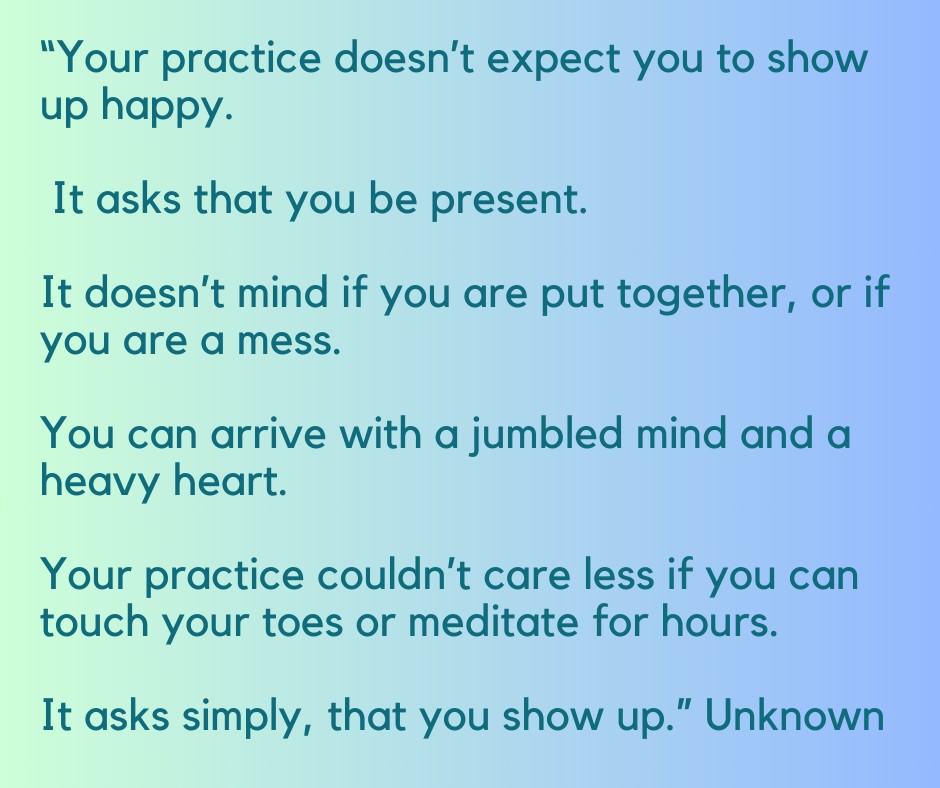 “Your practice doesn’t expect you to show up happy.

It asks that you be present.

It doesn’t mind if you are put together, or if you are a mess.

You can arrive with a jumbled mind and a heavy heart.

Your practice couldn’t care less if you can touch your toes or meditate for hours.

It asks simply, that you show up.” Unknown